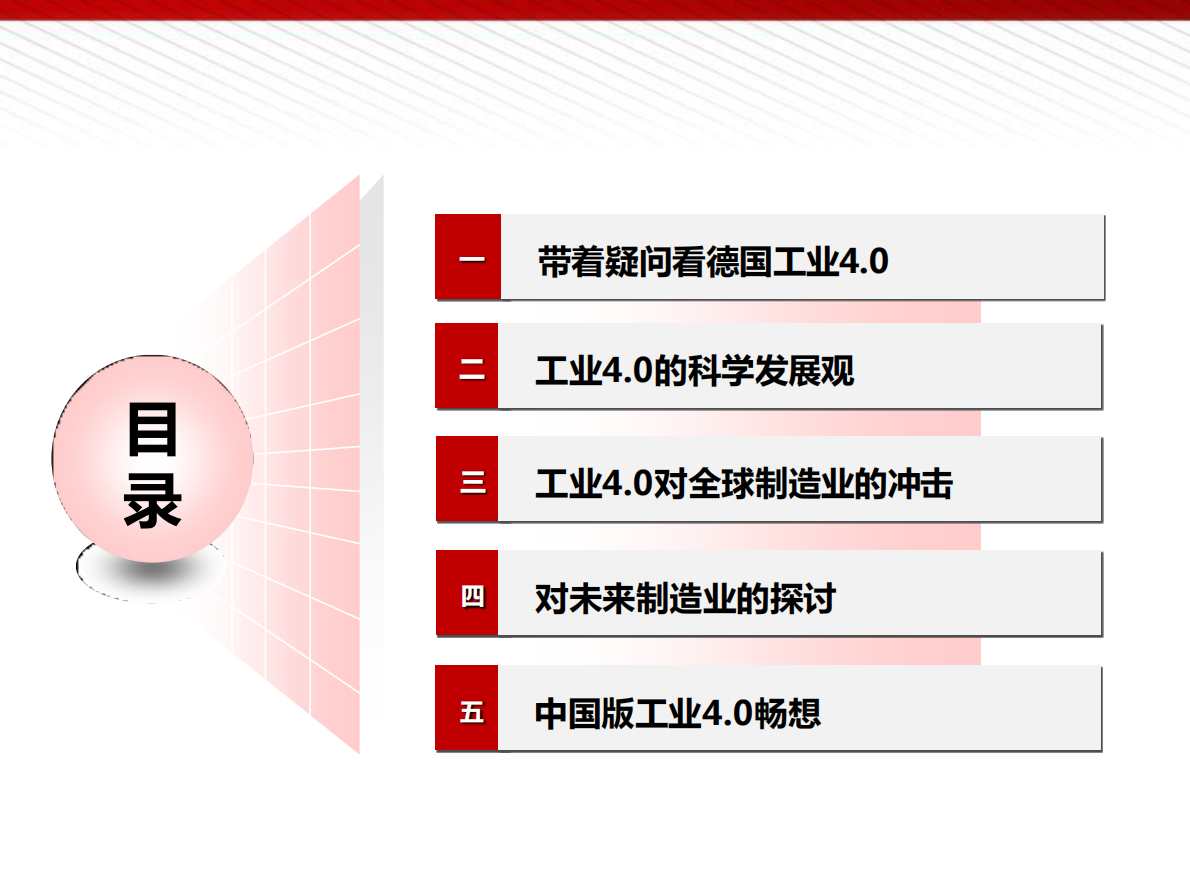 目录

一 带着疑问看德国工业4.0

二 工业4.0的科学发展观

三 工业4.0对全球制造业的冲击

四 对未来制造业的探讨

五 中国版工业4.0畅想